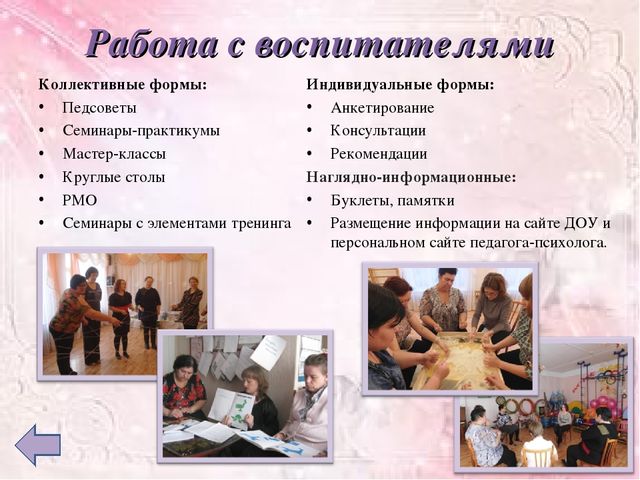 Работа с воспитателями

Коллективные формы:
• Педсоветы
• Семинары-практикумы
• Мастер-классы
• Круглые столы
• РМО
• Семинары с элементами тренинга

Индивидуальные формы:
• Анкетирование
• Консультации
• Рекомендации

Наглядно-информационные:
• Буклеты, памятки
• Размещение информации на сайте ДОУ и персональном сайте педагога-психолога.